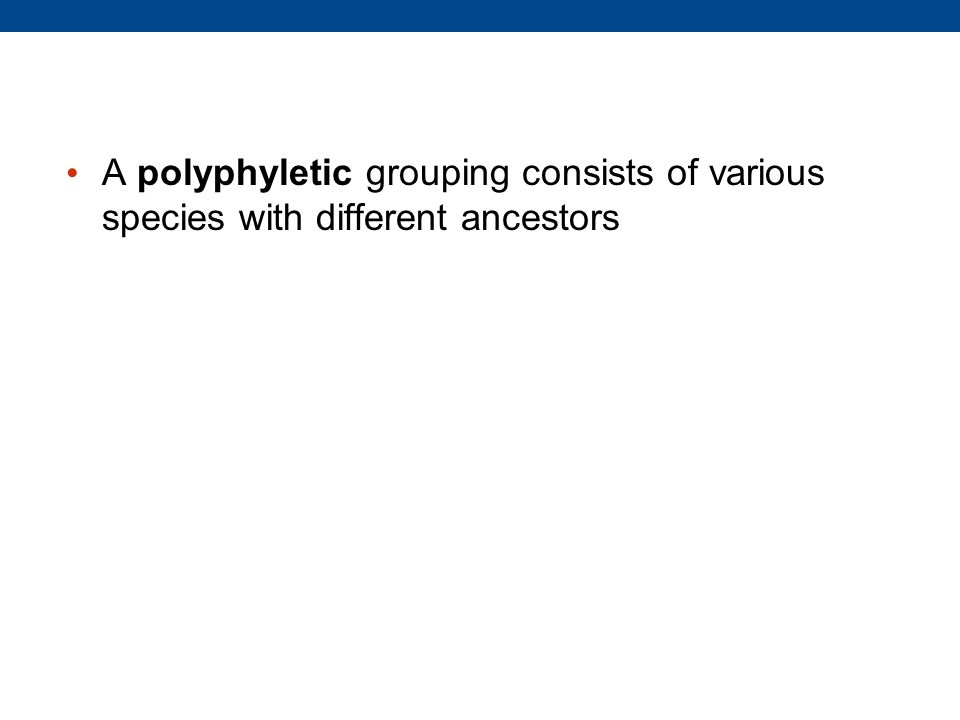 • A polyphyletic grouping consists of various species with different ancestors